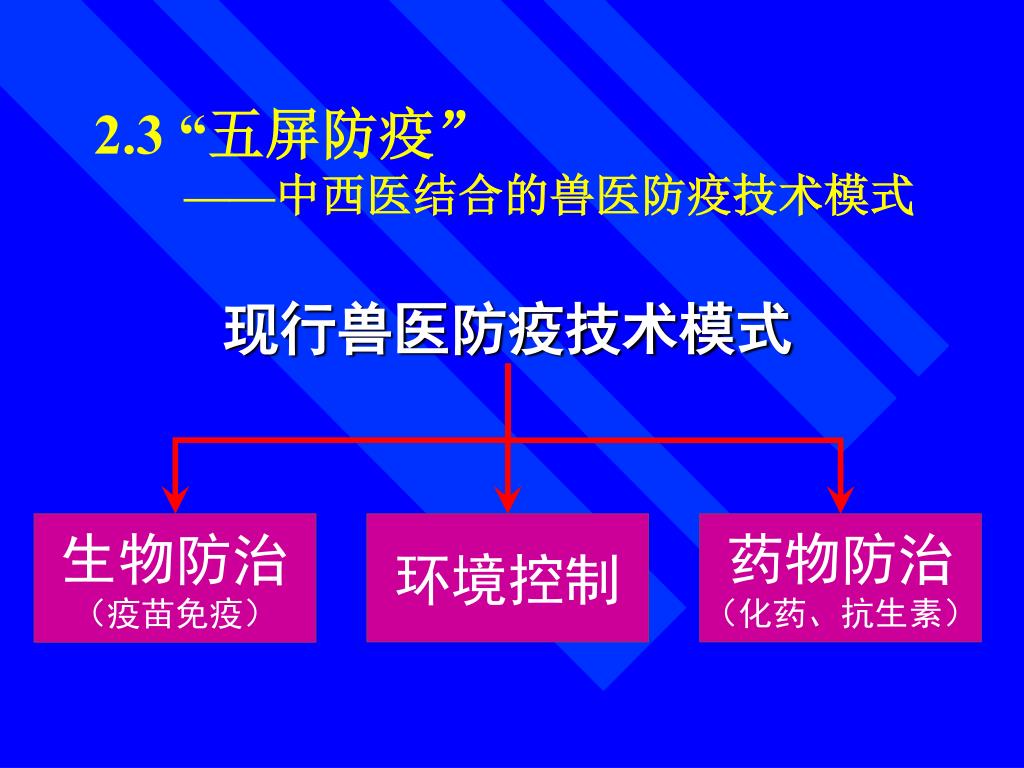 2.3 “五屏防疫”
——中西医结合的兽医防疫技术模式

现行兽医防疫技术模式

生物防治
（疫苗免疫）

环境控制

药物防治
（化药、抗生素）